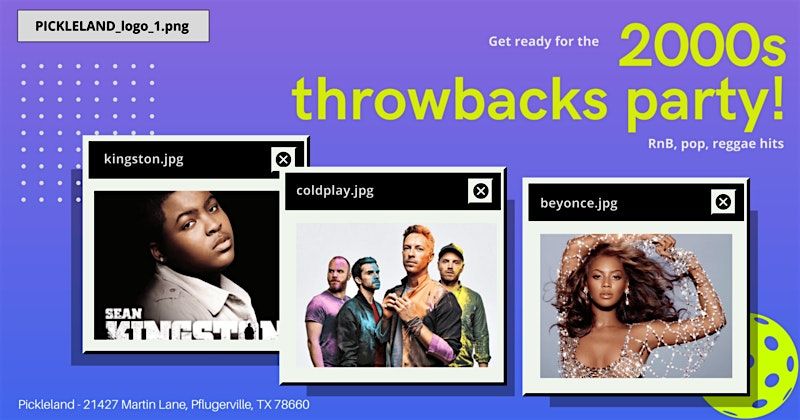 PICKLELAND_logo_1.png

Get ready for the 2000s throwbacks party!

RnB, pop, reggae hits

kingston.jpg

SEAN KINGSTON

coldplay.jpg

beyonce.jpg

Pickleland - 21427 Martin Lane, Pflugerville, TX 78660